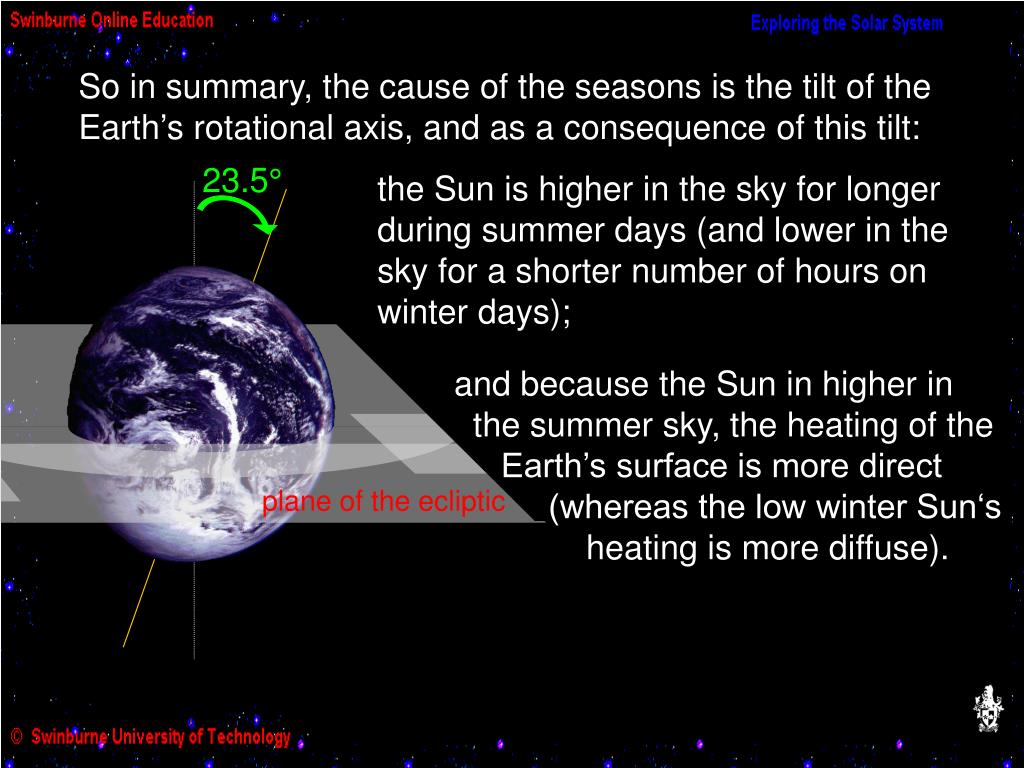 Swinburne Online Education

Exploring the Solar System

So in summary, the cause of the seasons is the tilt of the Earth’s rotational axis, and as a consequence of this tilt:

23.5°

the Sun is higher in the sky for longer during summer days (and lower in the sky for a shorter number of hours on winter days);

and because the Sun in higher in the summer sky, the heating of the Earth’s surface is more direct (whereas the low winter Sun‘s heating is more diffuse).

plane of the ecliptic

© Swinburne University of Technology